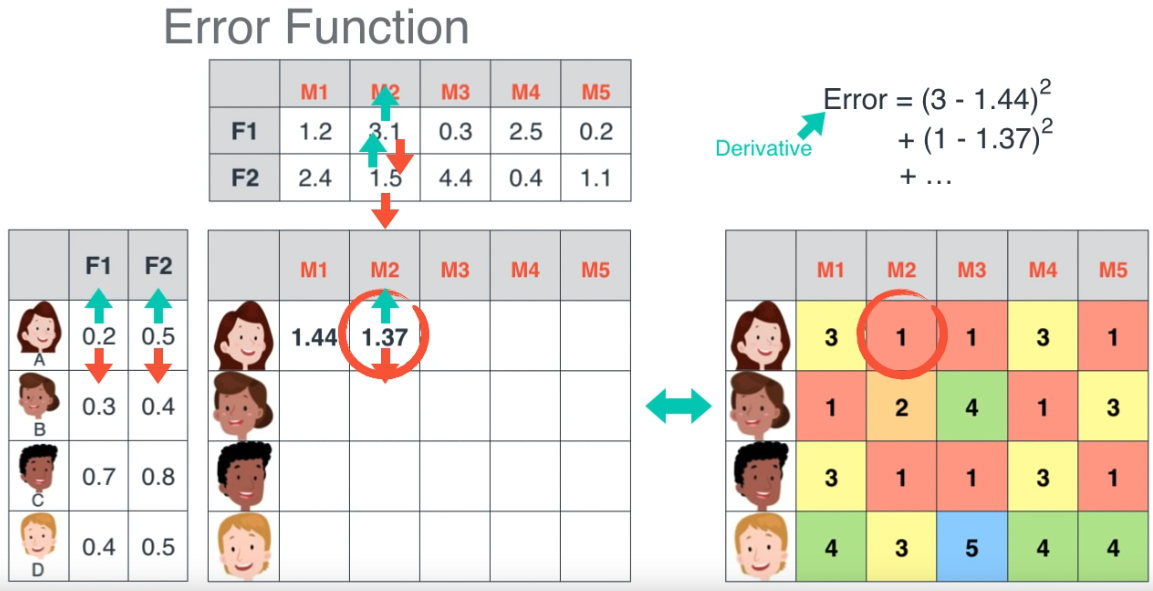 Error Function

| | M1 | M2 | M3 | M4 | M5 |
|---|---|---|---|---|---|
| F1 | 1.2 | 3.1 | 0.3 | 2.5 | 0.2 |
| F2 | 2.4 | 1.5 | 4.4 | 0.4 | 1.1 |

Derivative

Error = $(3 - 1.44)^2$
$+ (1 - 1.37)^2$
$+ \ldots$

| | F1 | F2 |
|---|---|---|
| A | 0.2 | 0.5 |
| B | 0.3 | 0.4 |
| C | 0.7 | 0.8 |
| D | 0.4 | 0.5 |

| | M1 | M2 | M3 | M4 | M5 |
|---|---|---|---|---|---|
| | 1.44 | 1.37 | | | |
| | | | | | |
| | | | | | |
| | | | | | |

| | M1 | M2 | M3 | M4 | M5 |
|---|---|---|---|---|---|
| | 3 | 1 | 1 | 3 | 1 |
| | 1 | 2 | 4 | 1 | 3 |
| | 3 | 1 | 1 | 3 | 1 |
| | 4 | 3 | 5 | 4 | 4 |